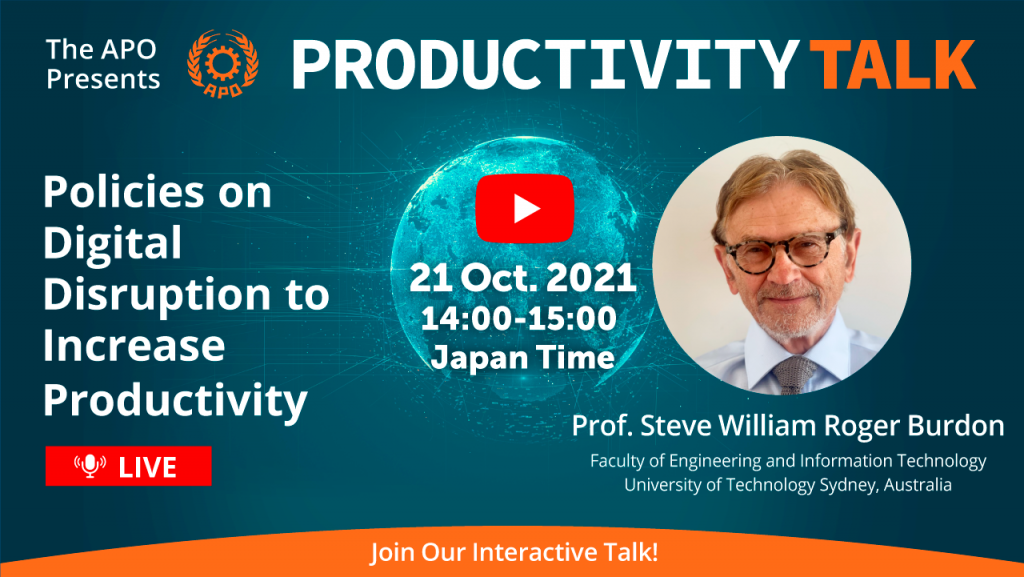 The APO Presents

APO

PRODUCTIVITY TALK

Policies on Digital Disruption to Increase Productivity

LIVE

21 Oct. 2021
14:00-15:00
Japan Time

Prof. Steve William Roger Burdon
Faculty of Engineering and Information Technology
University of Technology Sydney, Australia

Join Our Interactive Talk!